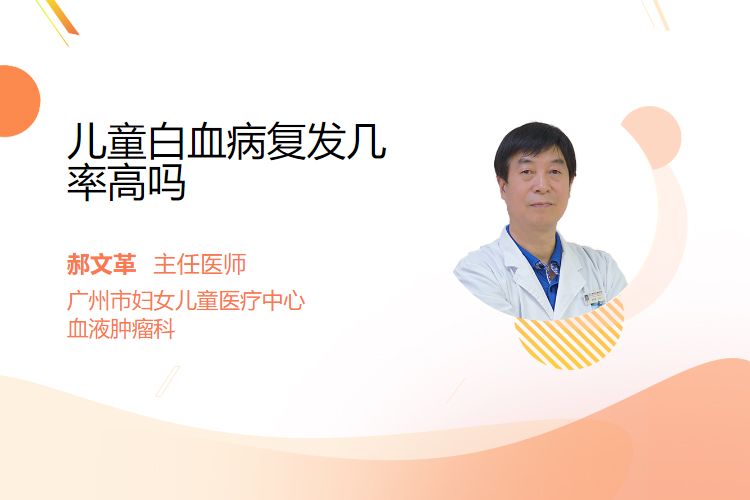 儿童白血病复发几率高吗

郝文革 主任医师

广州市妇女儿童医疗中心
血液肿瘤科